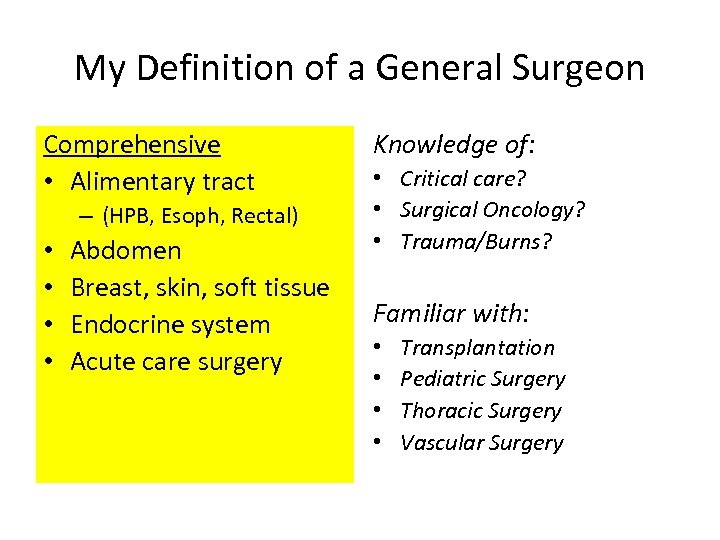 My Definition of a General Surgeon

Comprehensive
• Alimentary tract
– (HPB, Esoph, Rectal)
• Abdomen
• Breast, skin, soft tissue
• Endocrine system
• Acute care surgery

Knowledge of:
• Critical care?
• Surgical Oncology?
• Trauma/Burns?

Familiar with:
• Transplantation
• Pediatric Surgery
• Thoracic Surgery
• Vascular Surgery